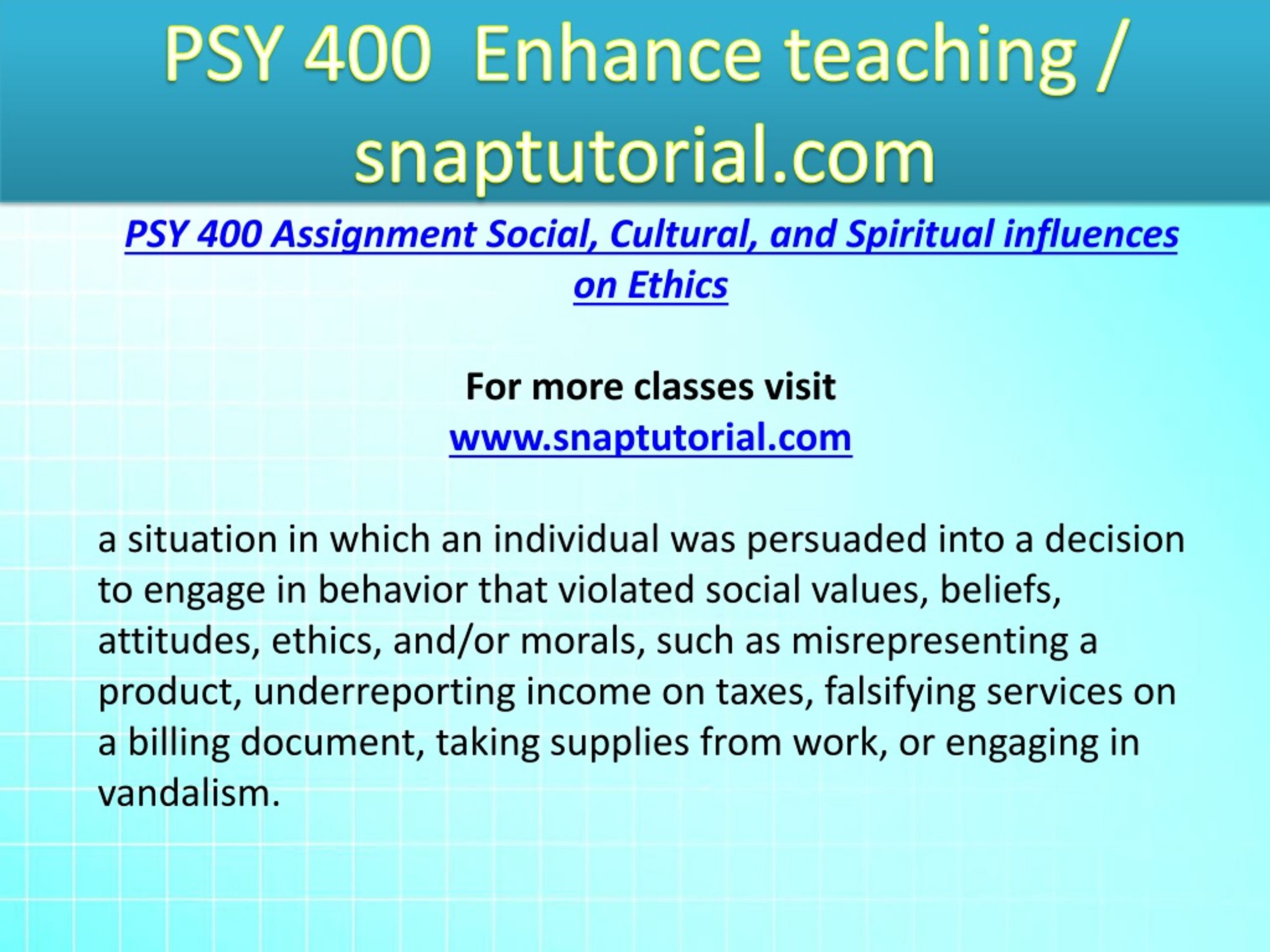 PSY 400 Enhance teaching / snaptutorial.com

PSY 400 Assignment Social, Cultural, and Spiritual influences on Ethics

For more classes visit
www.snaptutorial.com

a situation in which an individual was persuaded into a decision to engage in behavior that violated social values, beliefs, attitudes, ethics, and/or morals, such as misrepresenting a product, underreporting income on taxes, falsifying services on a billing document, taking supplies from work, or engaging in vandalism.